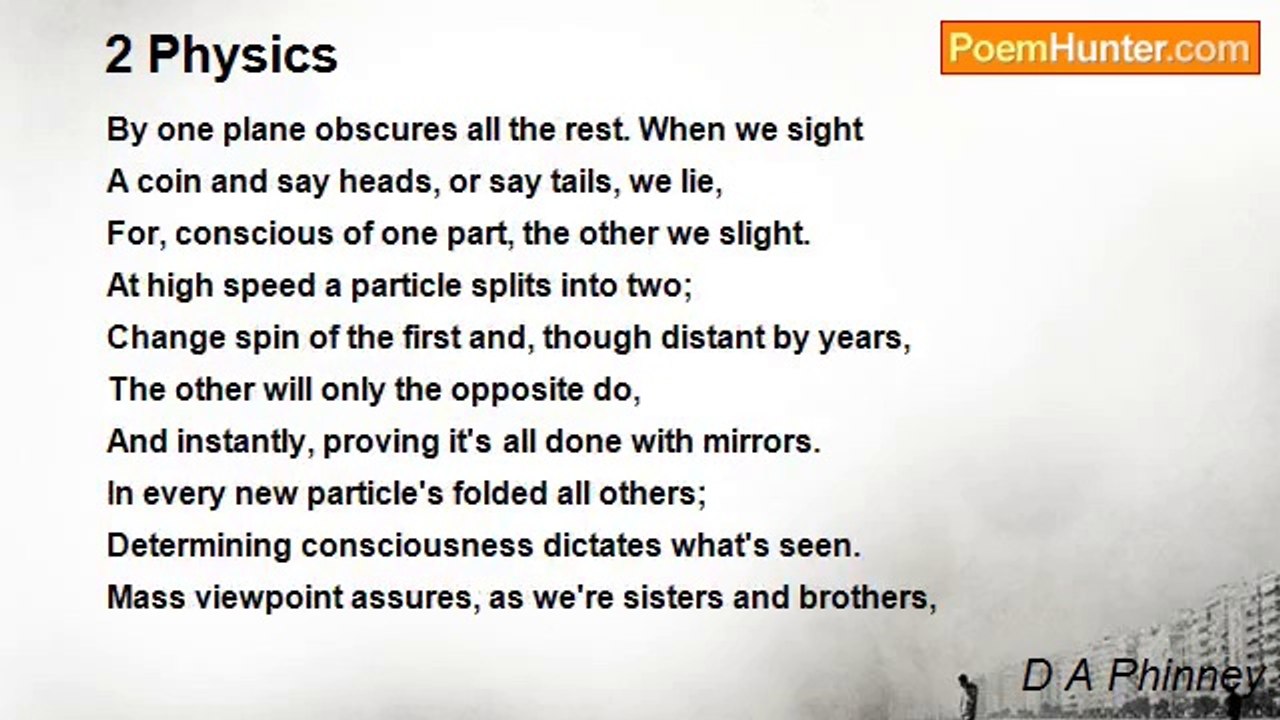 2 Physics

PoemHunter.com

By one plane obscures all the rest. When we sight
A coin and say heads, or say tails, we lie,
For, conscious of one part, the other we slight.
At high speed a particle splits into two;
Change spin of the first and, though distant by years,
The other will only the opposite do,
And instantly, proving it's all done with mirrors.
In every new particle's folded all others;
Determining consciousness dictates what's seen.
Mass viewpoint assures, as we're sisters and brothers,

D A Phinney